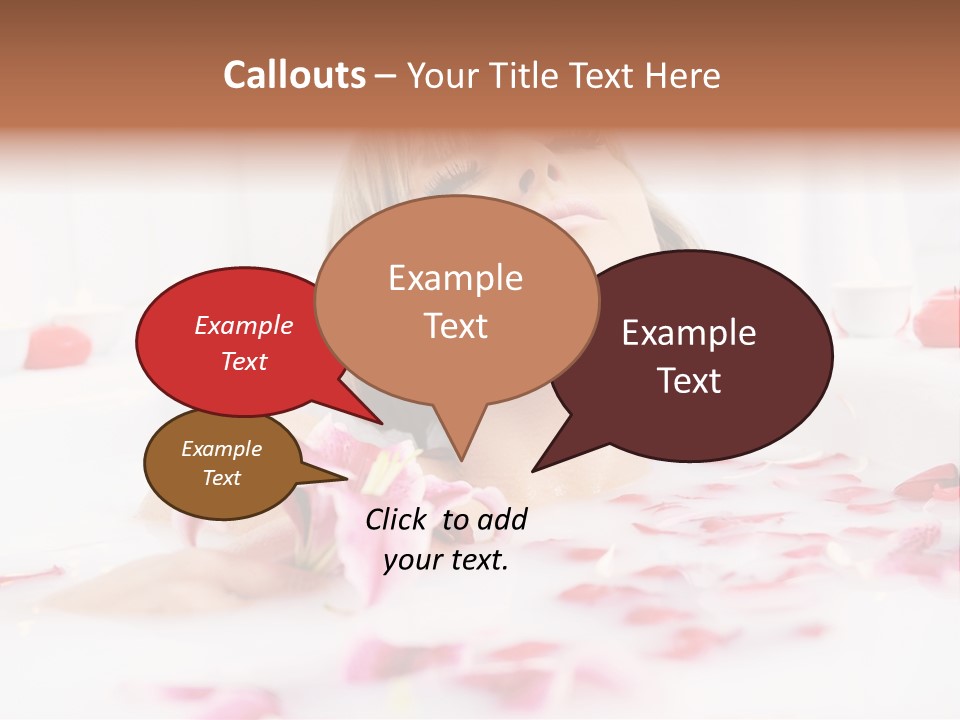 Callouts – Your Title Text Here

Example Text

Example Text

Example Text

Example Text

Click to add your text.